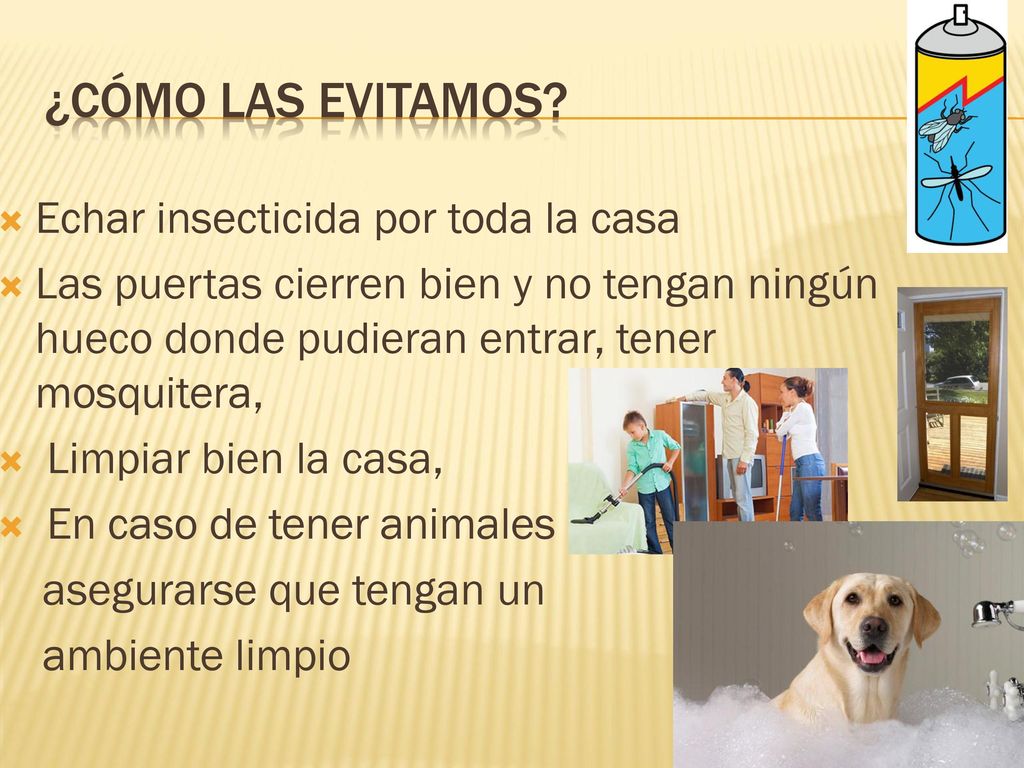 ¿CÓMO LAS EVITAMOS?

Echar insecticida por toda la casa

Las puertas cierren bien y no tengan ningún hueco donde pudieran entrar, tener mosquitera,

Limpiar bien la casa,

En caso de tener animales asegurarse que tengan un ambiente limpio